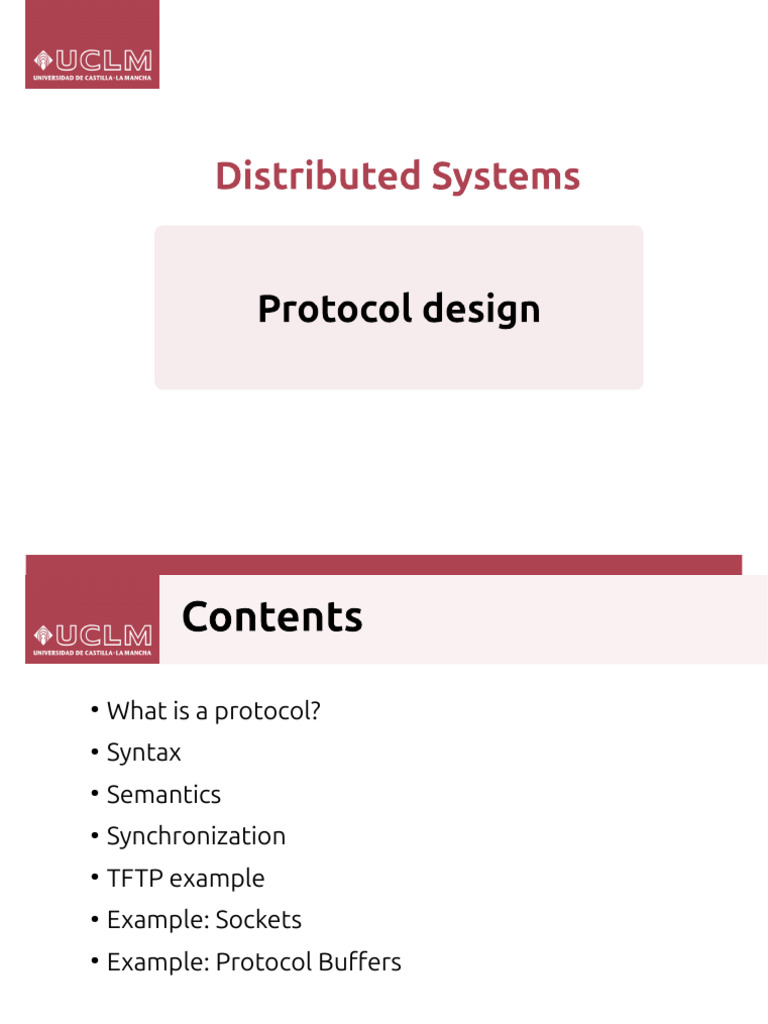 UCLM
UNIVERSIDAD DE CASTILLA-LA MANCHA

Distributed Systems

Protocol design

UCLM
UNIVERSIDAD DE CASTILLA-LA MANCHA

Contents

• What is a protocol?
• Syntax
• Semantics
• Synchronization
• TFTP example
• Example: Sockets
• Example: Protocol Buffers